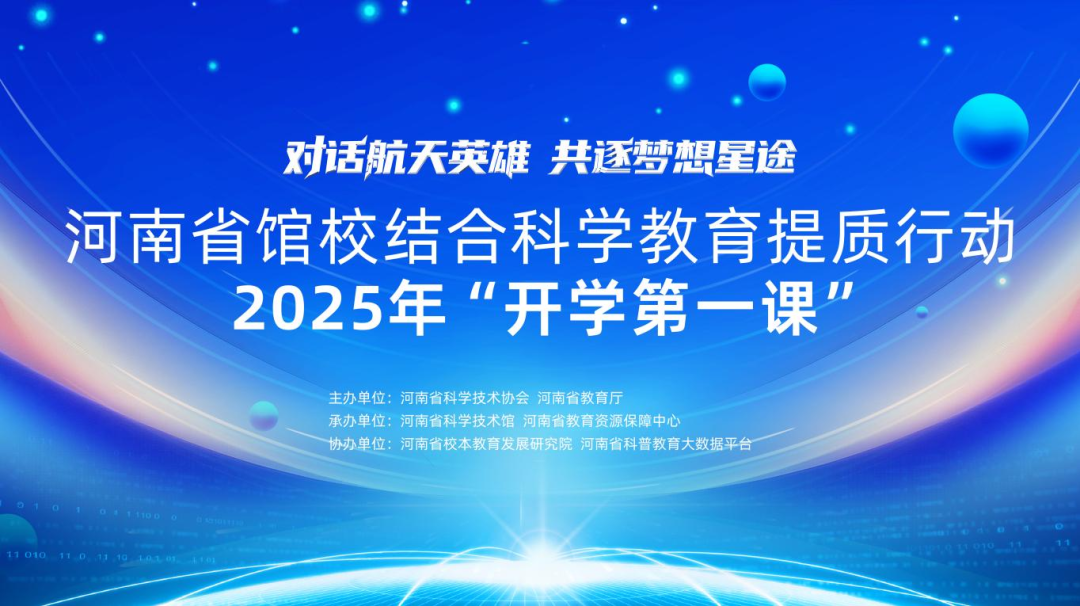 对话航天英雄 共逐梦想星途

河南省馆校结合科学教育提质行动
2025年“开学第一课”

主办单位：河南省科学技术协会 河南省教育厅
承办单位：河南省科学技术馆 河南省教育资源保障中心
协办单位：河南省校本教育发展研究院 河南省科普教育大数据平台